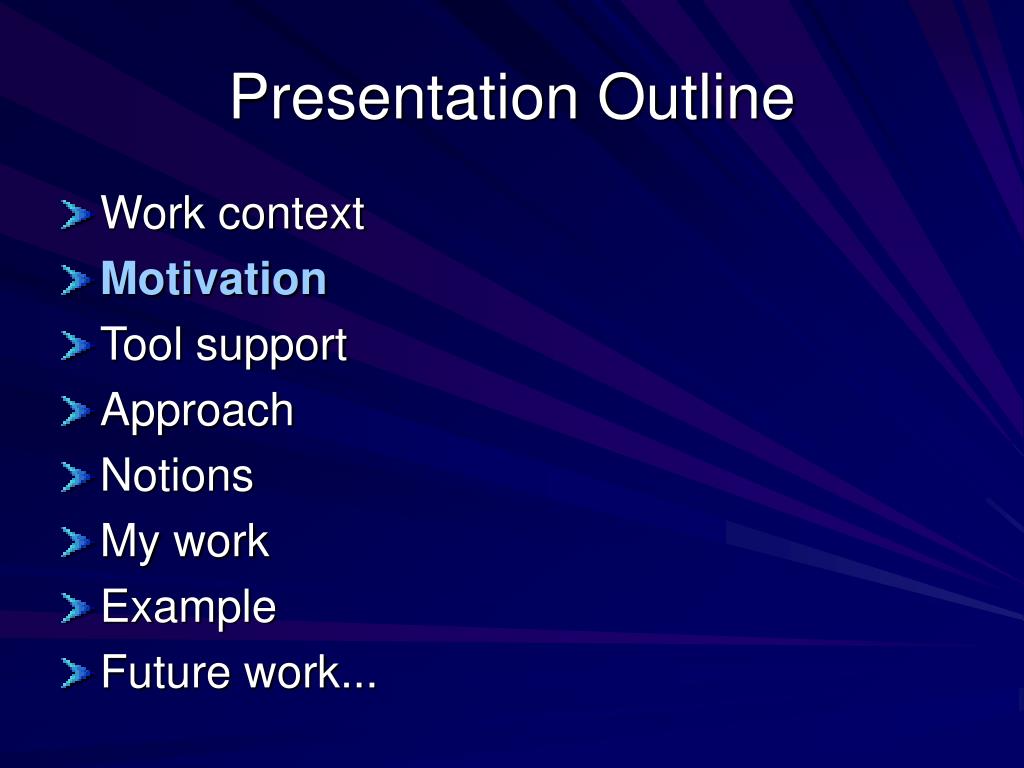 Presentation Outline

Work context
Motivation
Tool support
Approach
Notions
My work
Example
Future work...